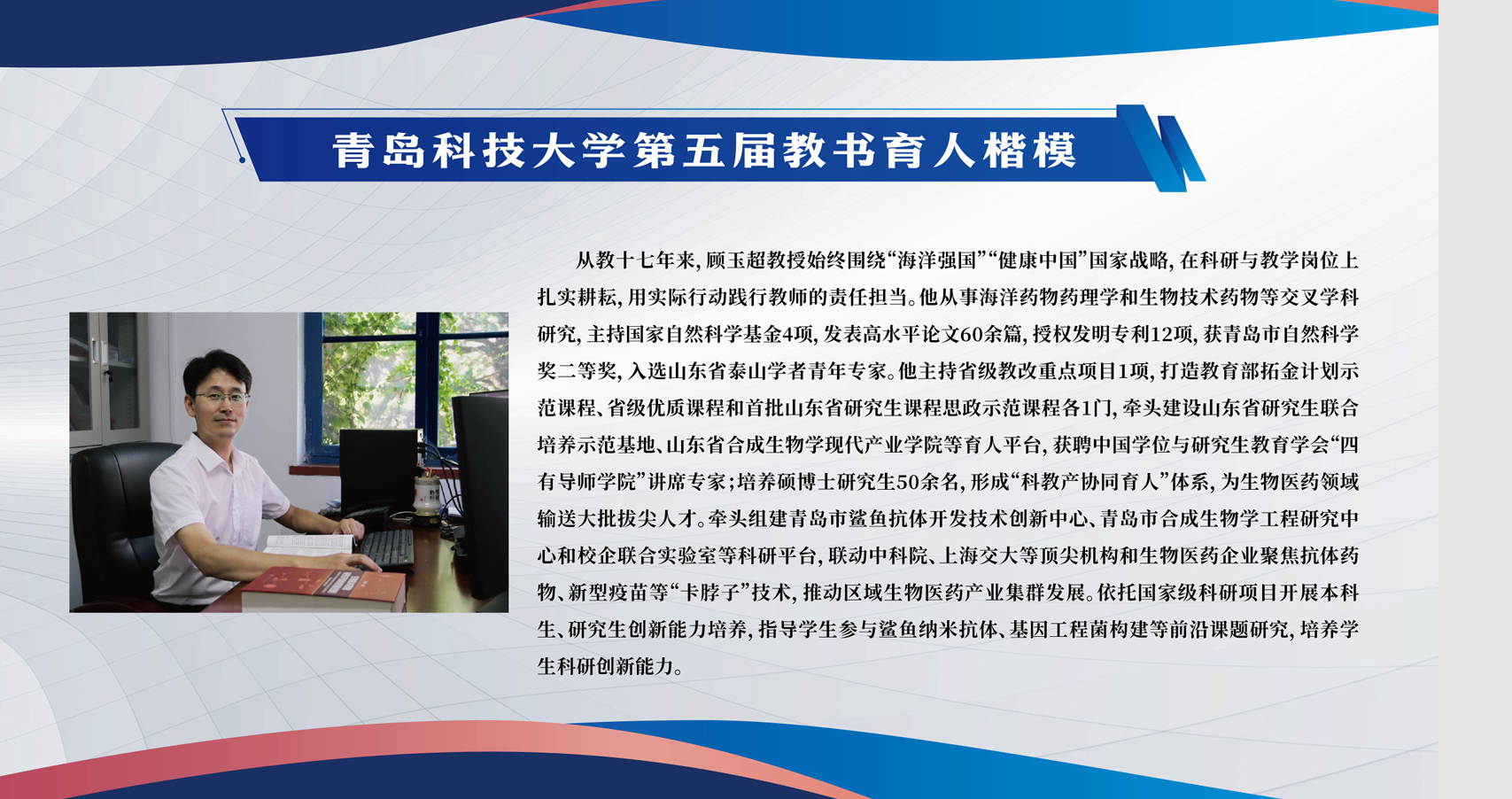 青岛科技大学第五届教书育人楷模

从教十七年来，顾玉超教授始终围绕“海洋强国”“健康中国”国家战略，在科研与教学岗位上扎实耕耘，用实际行动践行教师的责任担当。他从事海洋药物药理学和生物技术药物等交叉学科研究，主持国家自然科学基金4项，发表高水平论文60余篇，授权发明专利12项，获青岛市自然科学奖二等奖，入选山东省泰山学者青年专家。他主持省级教改重点项目1项，打造教育部拓金计划示范课程、省级优质课程和首批山东省研究生课程思政示范课程各1门，牵头建设山东省研究生联合培养示范基地、山东省合成生物学现代产业学院等育人平台，获聘中国学位与研究生教育学会“四有导师学院”讲席专家；培养硕博士研究生50余名，形成“科教产协同育人”体系，为生物医药领域输送大批拔尖人才。牵头组建青岛市鲨鱼抗体开发技术创新中心、青岛市合成生物学工程研究中心和校企联合实验室等科研平台，联动中科院、上海交大等顶尖机构和生物医药企业聚焦抗体药物、新型疫苗等“卡脖子”技术，推动区域生物医药产业集群发展。依托国家级科研项目开展本科生、研究生创新能力培养，指导学生参与鲨鱼纳米抗体、基因工程菌构建等前沿课题研究，培养学生科研创新能力。